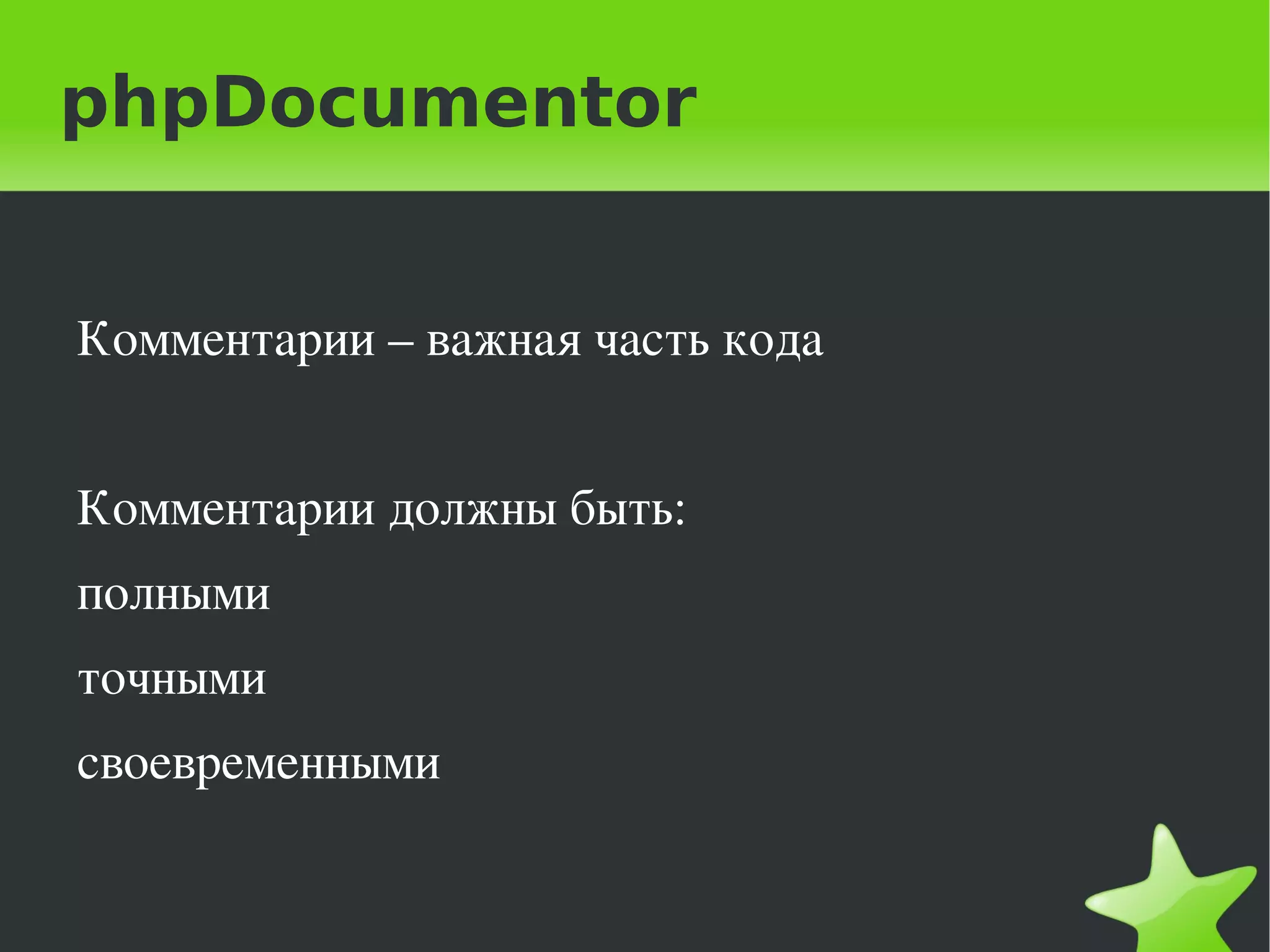 phpDocumentor

Комментарии – важная часть кода

Комментарии должны быть:

полными

точными

своевременными